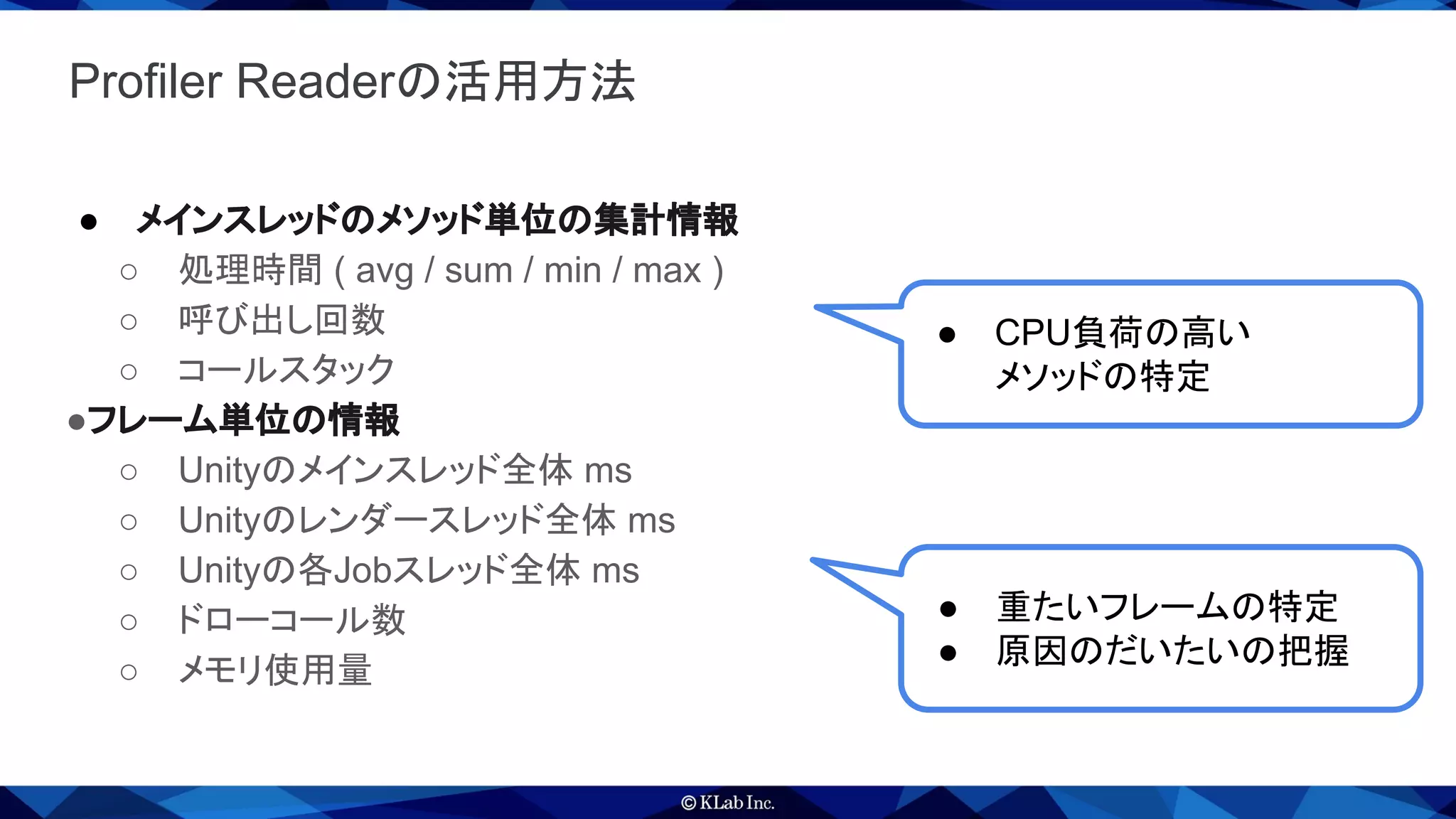 Profiler Readerの活用方法

● メインスレッドのメソッド単位の集計情報
○ 処理時間 ( avg / sum / min / max )
○ 呼び出し回数
○ コールスタック
●フレーム単位の情報
○ Unityのメインスレッド全体 ms
○ Unityのレンダースレッド全体 ms
○ Unityの各Jobスレッド全体 ms
○ ドローコール数
○ メモリ使用量

● CPU負荷の高いメソッドの特定

● 重たいフレームの特定
● 原因のだいたいの把握

© KLab Inc.